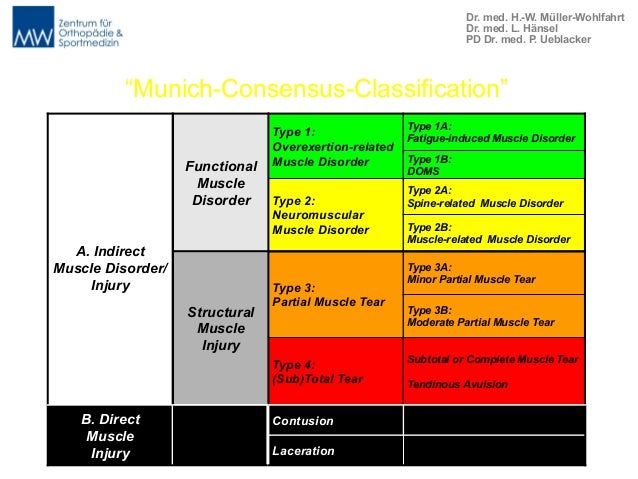 MW Zentrum für Orthopädie & Sportmedizin

Dr. med. H.-W. Müller-Wohlfahrt
Dr. med. L. Hänsel
PD Dr. med. P. Ueblacker

"Munich-Consensus-Classification"

| | | | |
|---|---|---|---|
| A. Indirect Muscle Disorder/ Injury | Functional Muscle Disorder | Type 1: Overexertion-related Muscle Disorder | Type 1A: Fatigue-induced Muscle Disorder |
| | | | Type 1B: DOMS |
| | | Type 2: Neuromuscular Muscle Disorder | Type 2A: Spine-related Muscle Disorder |
| | | | Type 2B: Muscle-related Muscle Disorder |
| | Structural Muscle Injury | Type 3: Partial Muscle Tear | Type 3A: Minor Partial Muscle Tear |
| | | | Type 3B: Moderate Partial Muscle Tear |
| | | Type 4: (Sub)Total Tear | Subtotal or Complete Muscle Tear Tendinous Avulsion |
| B. Direct Muscle Injury | | Contusion | |
| | | Laceration | |